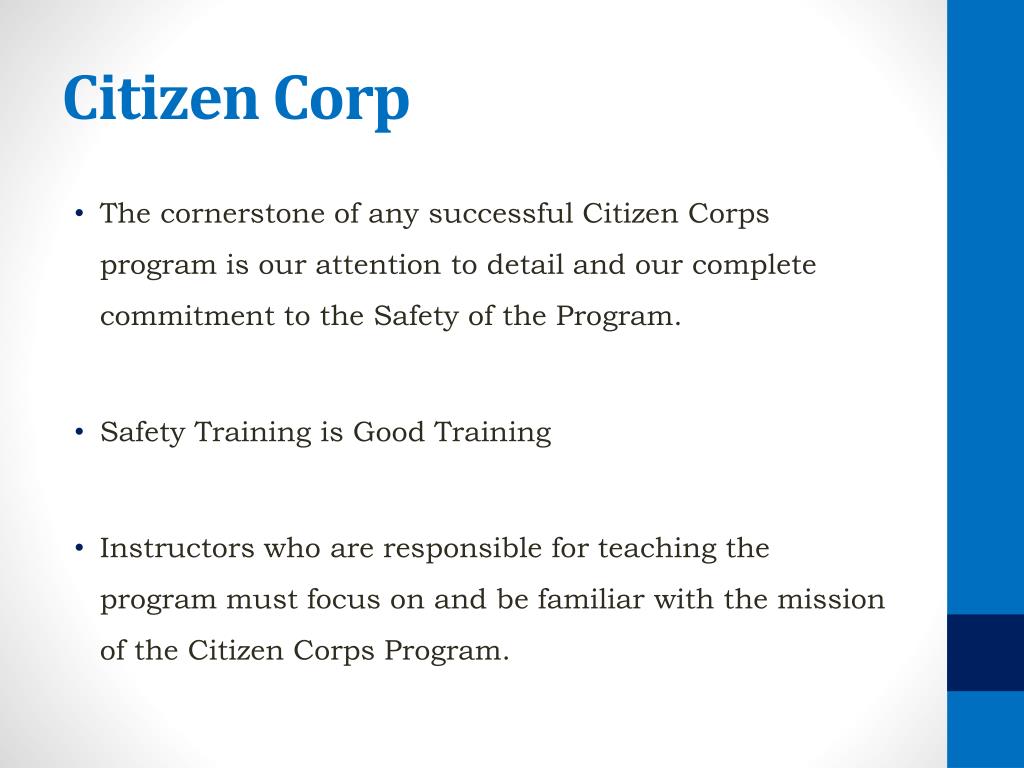 Citizen Corp

• The cornerstone of any successful Citizen Corps program is our attention to detail and our complete commitment to the Safety of the Program.

• Safety Training is Good Training

• Instructors who are responsible for teaching the program must focus on and be familiar with the mission of the Citizen Corps Program.